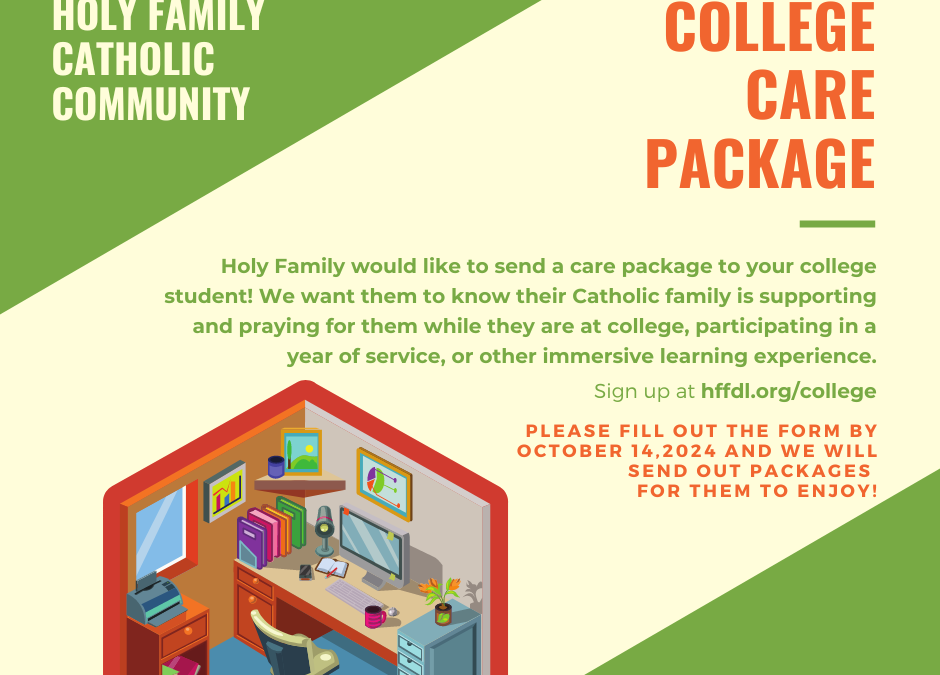 HOLY FAMILY CATHOLIC COMMUNITY

COLLEGE CARE PACKAGE

Holy Family would like to send a care package to your college student! We want them to know their Catholic family is supporting and praying for them while they are at college, participating in a year of service, or other immersive learning experience.

Sign up at hffdl.org/college

PLEASE FILL OUT THE FORM BY OCTOBER 14,2024 AND WE WILL SEND OUT PACKAGES FOR THEM TO ENJOY!